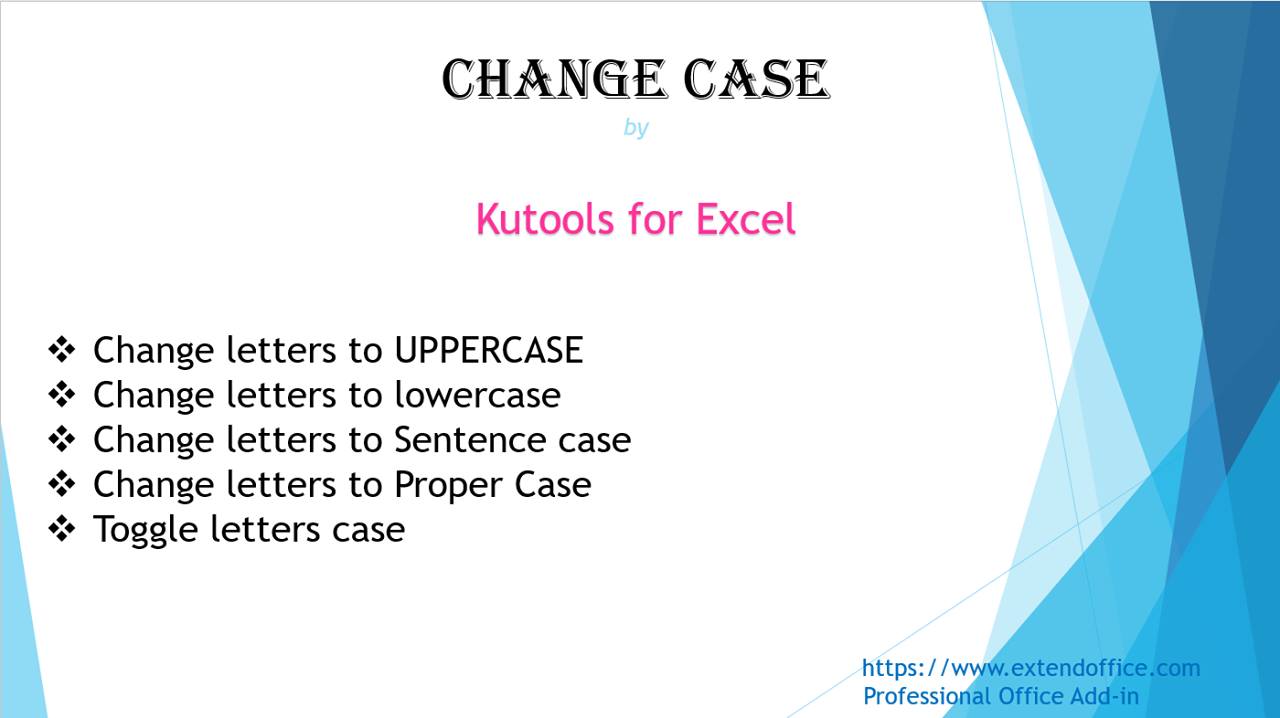 CHANGE CASE

by

Kutools for Excel

❖ Change letters to UPPERCASE
❖ Change letters to lowercase
❖ Change letters to Sentence case
❖ Change letters to Proper Case
❖ Toggle letters case

https://www.extendoffice.com
Professional Office Add-in